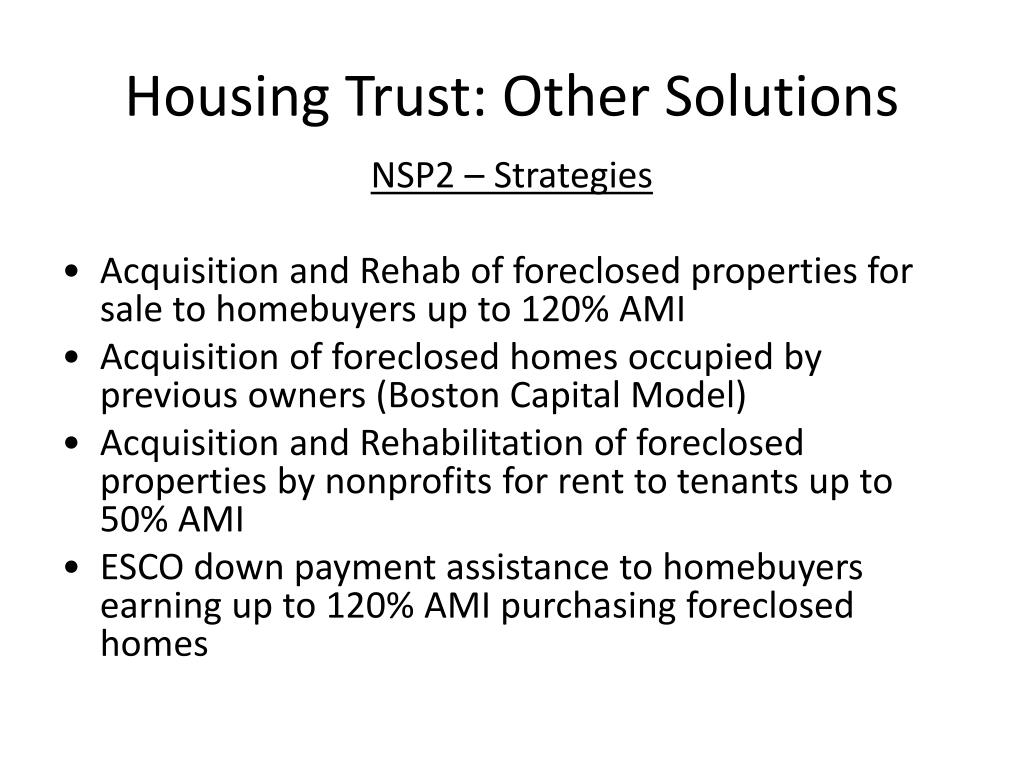 Housing Trust: Other Solutions

NSP2 – Strategies

• Acquisition and Rehab of foreclosed properties for sale to homebuyers up to 120% AMI
• Acquisition of foreclosed homes occupied by previous owners (Boston Capital Model)
• Acquisition and Rehabilitation of foreclosed properties by nonprofits for rent to tenants up to 50% AMI
• ESCO down payment assistance to homebuyers earning up to 120% AMI purchasing foreclosed homes